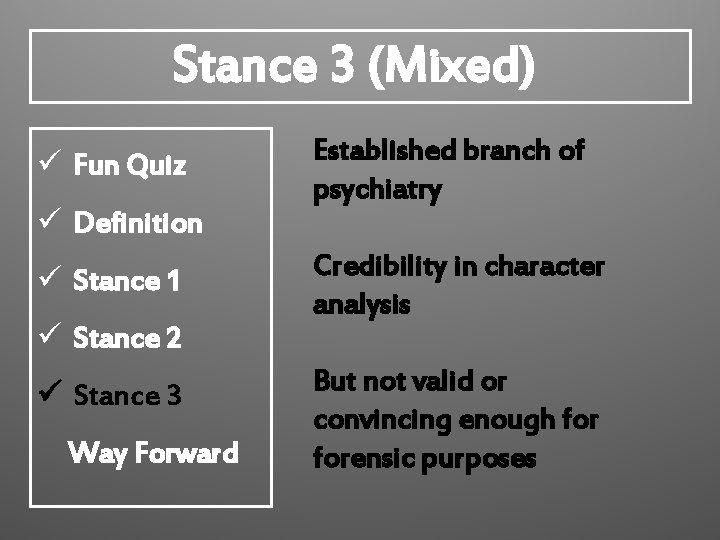 Stance 3 (Mixed)

✓ Fun Quiz

✓ Definition

✓ Stance 1

✓ Stance 2

✓ Stance 3

Way Forward

Established branch of psychiatry

Credibility in character analysis

But not valid or convincing enough for forensic purposes